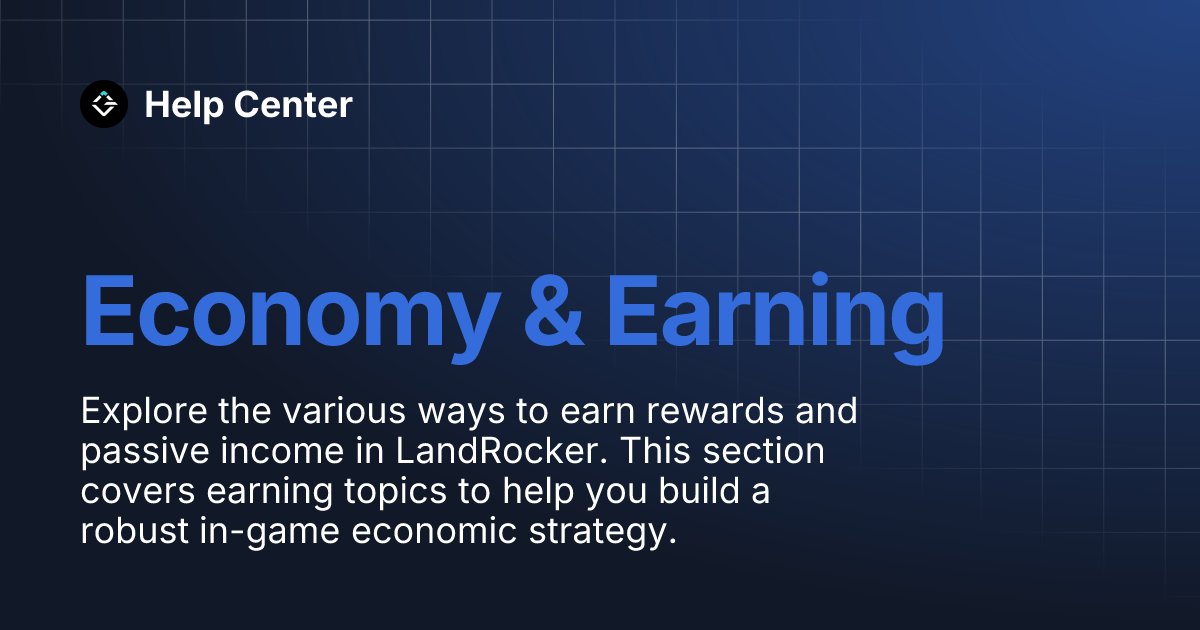 Help Center

Economy & Earning

Explore the various ways to earn rewards and passive income in LandRocker. This section covers earning topics to help you build a robust in-game economic strategy.